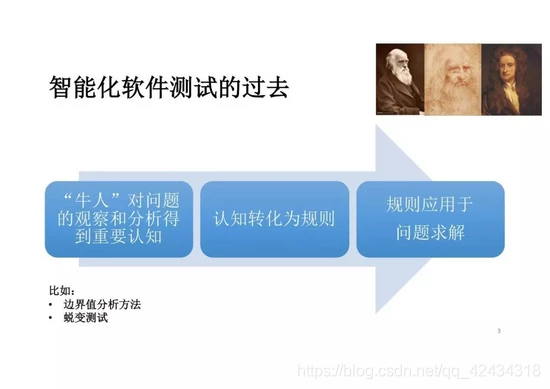 智能化软件测试的过去

“牛人”对问题的观察和分析得到重要认知

认知转化为规则

规则应用于问题求解

比如：
• 边界值分析方法
• 蜕变测试

3

https://blog.csdn.net/qq_42434318